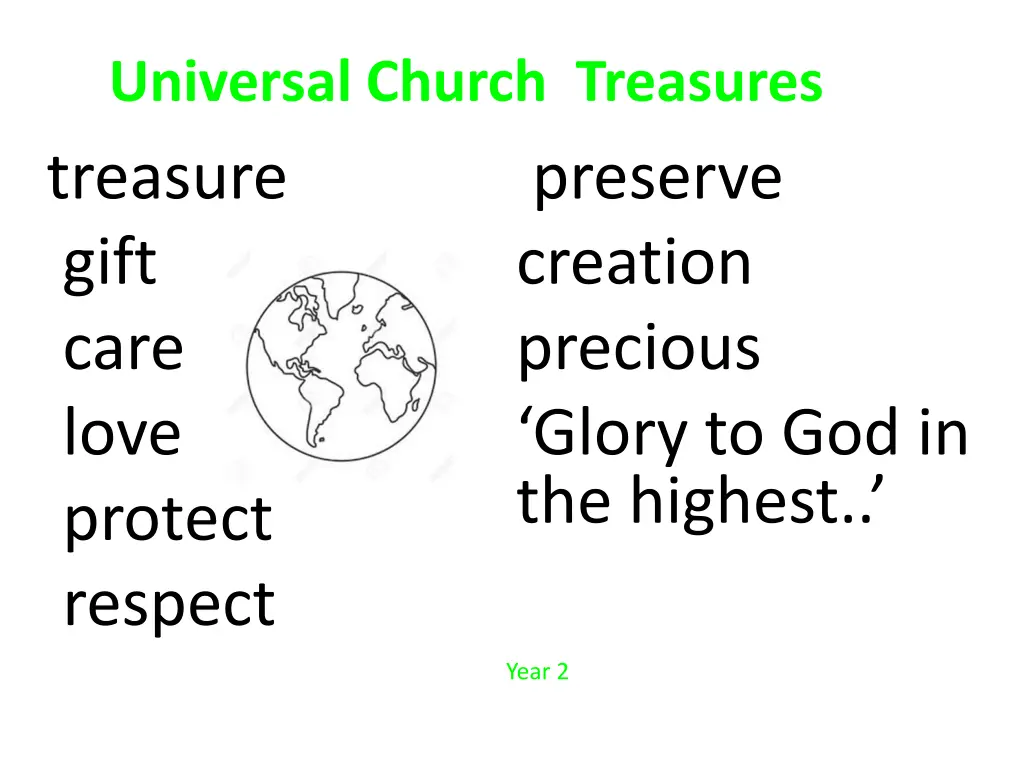 Universal Church Treasures

treasure
gift
care
love
protect
respect

preserve
creation
precious
‘Glory to God in the highest..’

Year 2